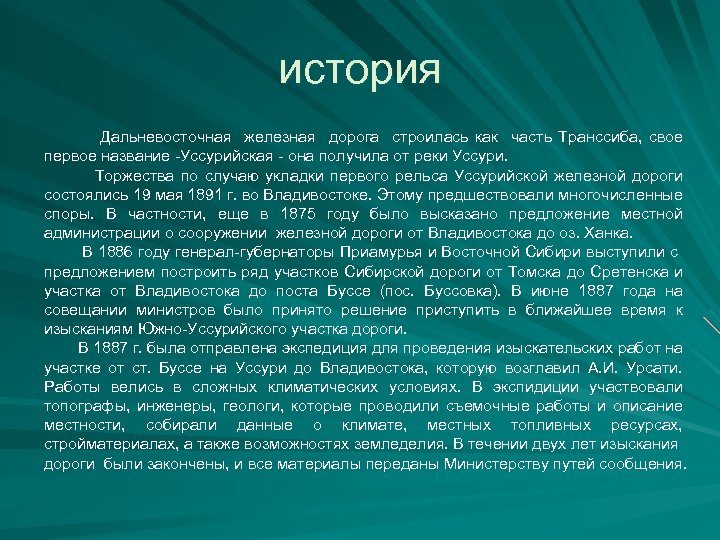 история

Дальневосточная железная дорога строилась как часть Транссиба, свое первое название -Уссурийская - она получила от реки Уссури.

Торжества по случаю укладки первого рельса Уссурийской железной дороги состоялись 19 мая 1891 г. во Владивостоке. Этому предшествовали многочисленные споры. В частности, еще в 1875 году было высказано предложение местной администрации о сооружении железной дороги от Владивостока до оз. Ханка.

В 1886 году генерал-губернаторы Приамурья и Восточной Сибири выступили с предложением построить ряд участков Сибирской дороги от Томска до Сретенска и участка от Владивостока до поста Буссе (пос. Буссовка). В июне 1887 года на совещании министров было принято решение приступить в ближайшее время к изысканиям Южно-Уссурийского участка дороги.

В 1887 г. была отправлена экспедиция для проведения изыскательских работ на участке от ст. Буссе на Уссури до Владивостока, которую возглавил А.И. Урсати. Работы велись в сложных климатических условиях. В экспидиции участвовали топографы, инженеры, геологи, которые проводили съемочные работы и описание местности, собирали данные о климате, местных топливных ресурсах, стройматериалах, а также возможностях земледелия. В течении двух лет изыскания дороги были закончены, и все материалы переданы Министерству путей сообщения.